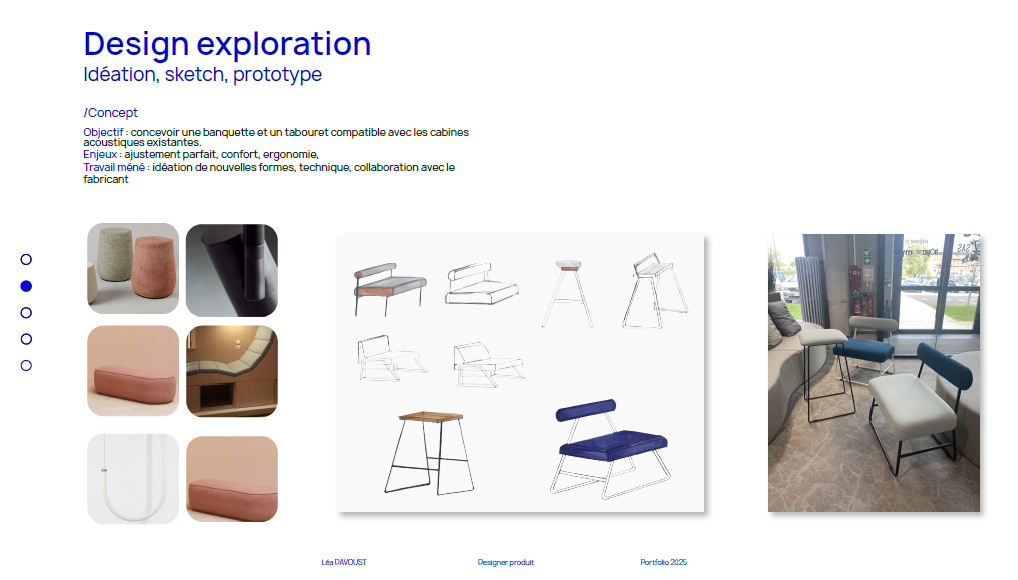 Design exploration
Idéation, sketch, prototype

/Concept

Objectif : concevoir une banquette et un tabouret compatible avec les cabines acoustiques existantes.
Enjeux : ajustement parfait, confort, ergonomie,
Travail méné : idéation de nouvelles formes, technique, collaboration avec le fabricant

Léa DAVOUST Designer produit Portfolio 2025